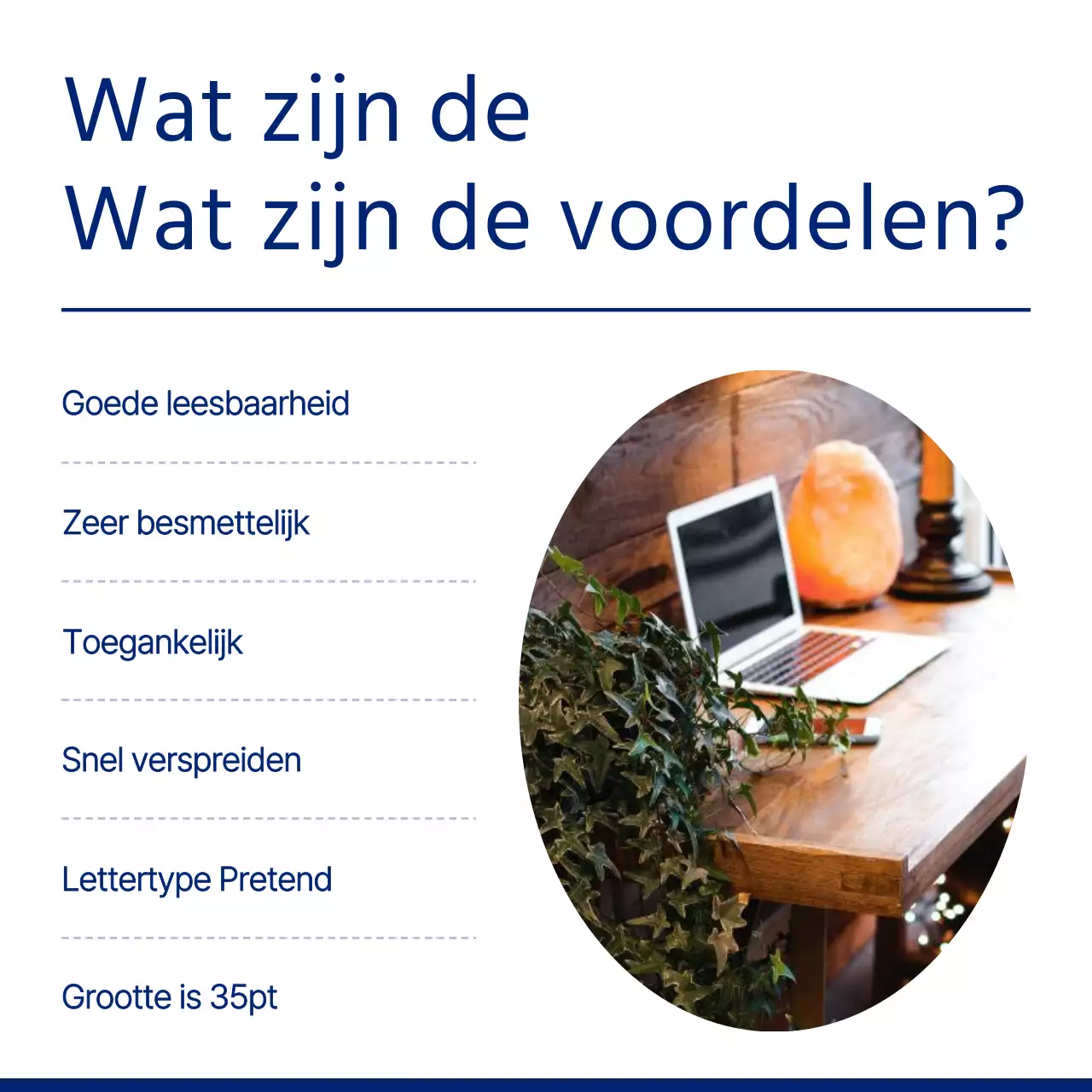 Wat zijn de
Wat zijn de voordelen?

Goede leesbaarheid

Zeer besmettelijk

Toegankelijk

Snel verspreiden

Lettertype Pretend

Grootte is 35pt